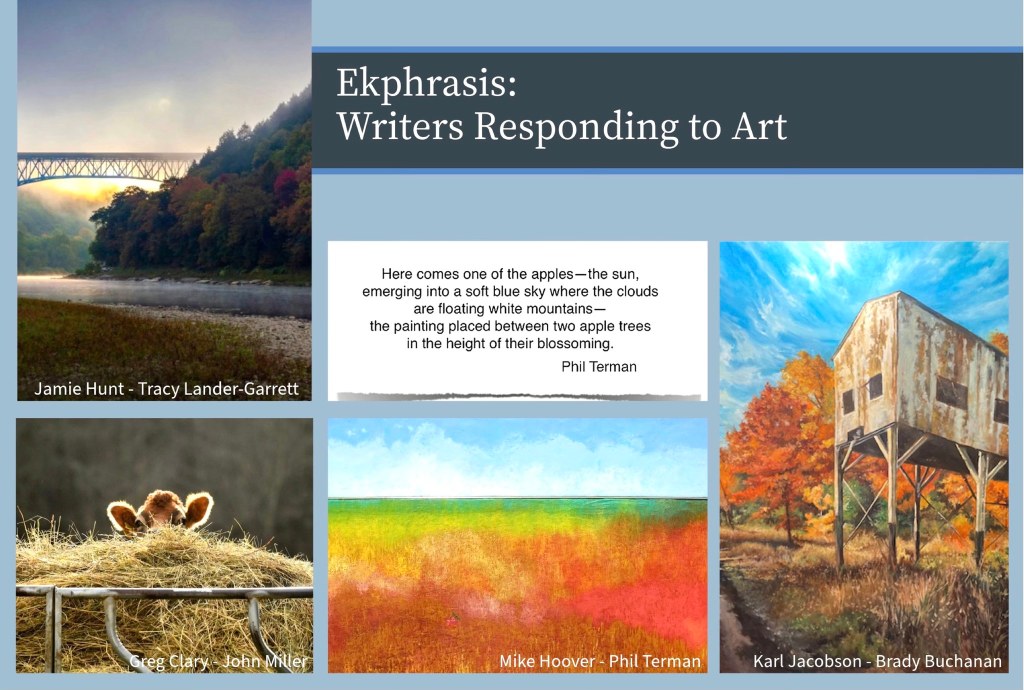 Ekphrasis:
Writers Responding to Art

Jamie Hunt - Tracy Lander-Garrett

Here comes one of the apples—the sun, emerging into a soft blue sky where the clouds are floating white mountains— the painting placed between two apple trees in the height of their blossoming.

Phil Terman

Greg Clary - John Miller

Mike Hoover - Phil Terman

Karl Jacobson - Brady Buchanan